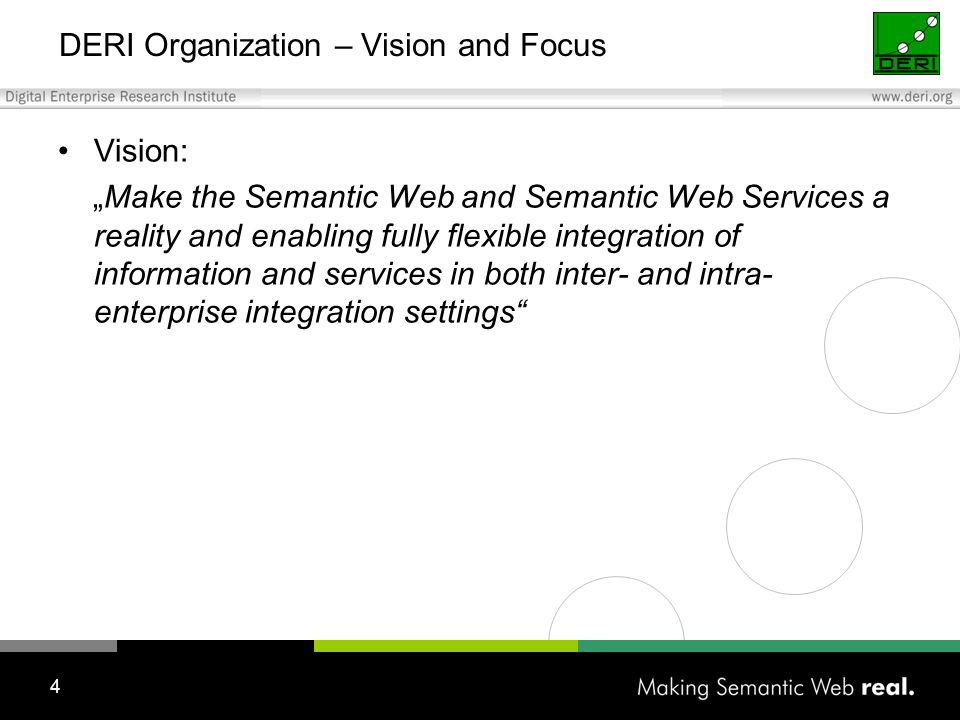 DERI Organization – Vision and Focus

DERI

Digital Enterprise Research Institute

www.deri.org

• Vision:
„Make the Semantic Web and Semantic Web Services a reality and enabling fully flexible integration of information and services in both inter- and intra-enterprise integration settings“

4

Making Semantic Web real.